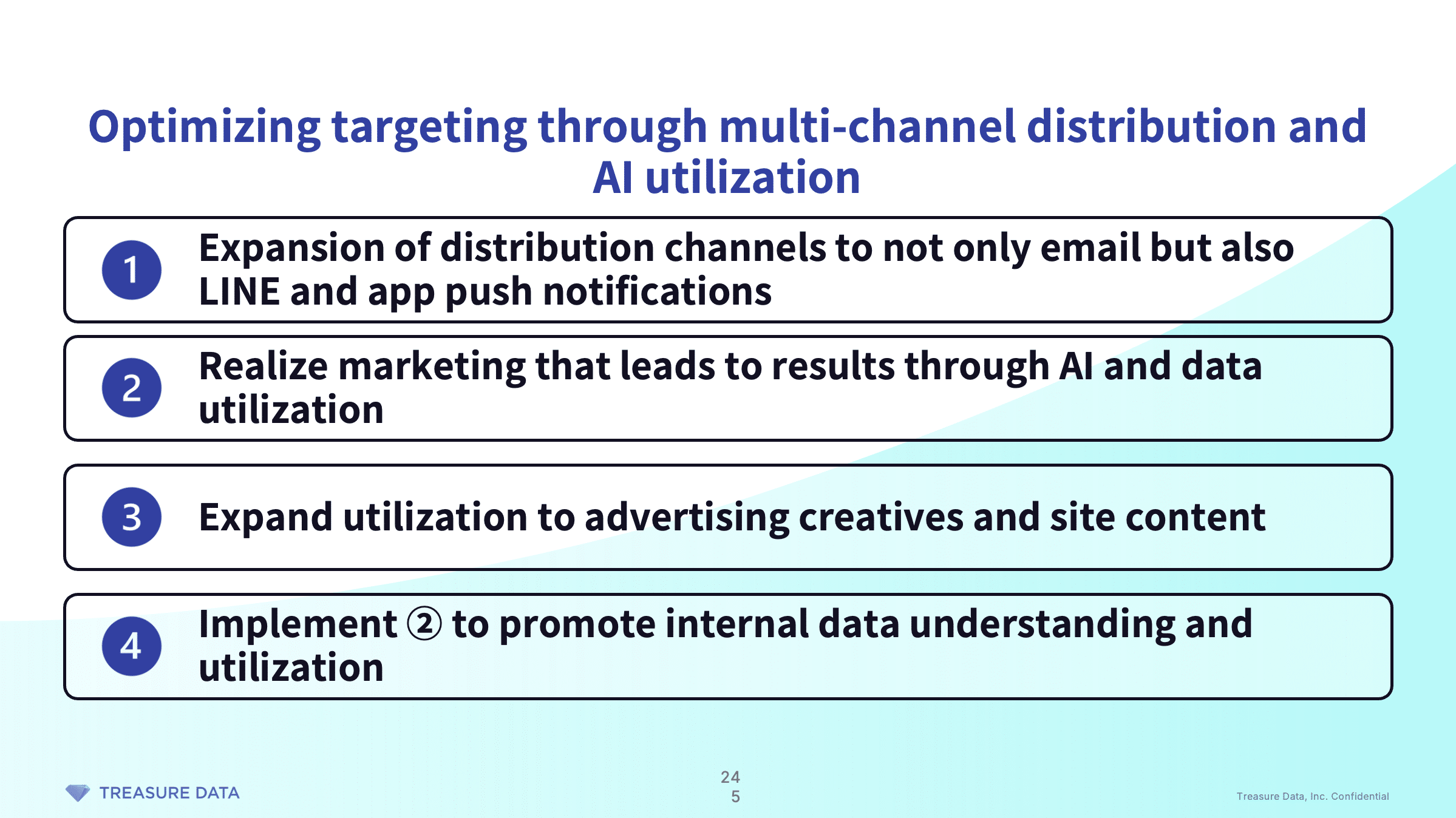 Optimizing targeting through multi-channel distribution and AI utilization

1 Expansion of distribution channels to not only email but also LINE and app push notifications

2 Realize marketing that leads to results through AI and data utilization

3 Expand utilization to advertising creatives and site content

4 Implement ② to promote internal data understanding and utilization

TREASURE DATA

24
5

Treasure Data, Inc. Confidential